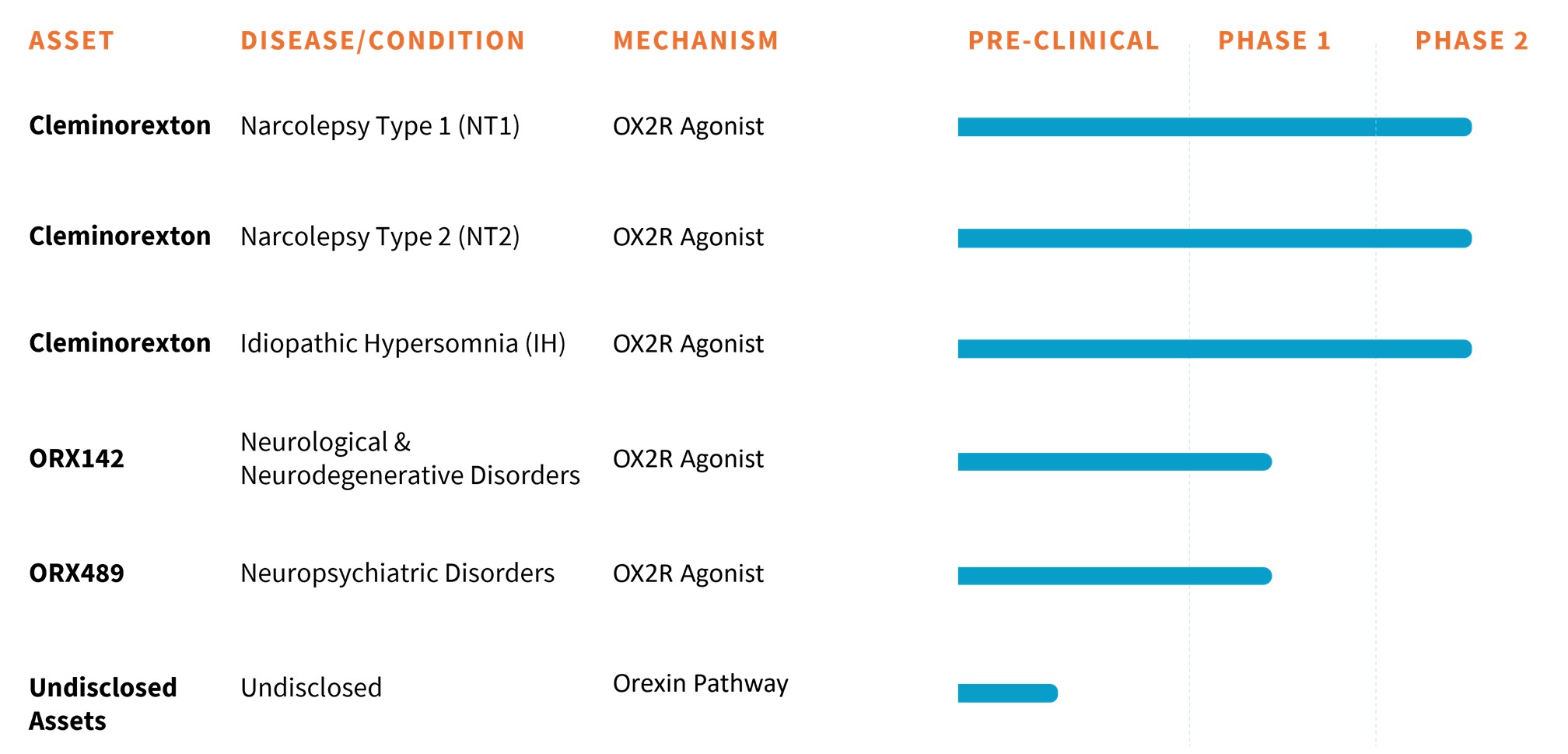 | ASSET | DISEASE/CONDITION | MECHANISM | PRE-CLINICAL | PHASE 1 | PHASE 2 |
|---|---|---|---|---|---|
| **Cleminorexton** | Narcolepsy Type 1 (NT1) | OX2R Agonist | | | |
| **Cleminorexton** | Narcolepsy Type 2 (NT2) | OX2R Agonist | | | |
| **Cleminorexton** | Idiopathic Hypersomnia (IH) | OX2R Agonist | | | |
| **ORX142** | Neurological & Neurodegenerative Disorders | OX2R Agonist | | | |
| **ORX489** | Neuropsychiatric Disorders | OX2R Agonist | | | |
| **Undisclosed Assets** | Undisclosed | Orexin Pathway | | | |